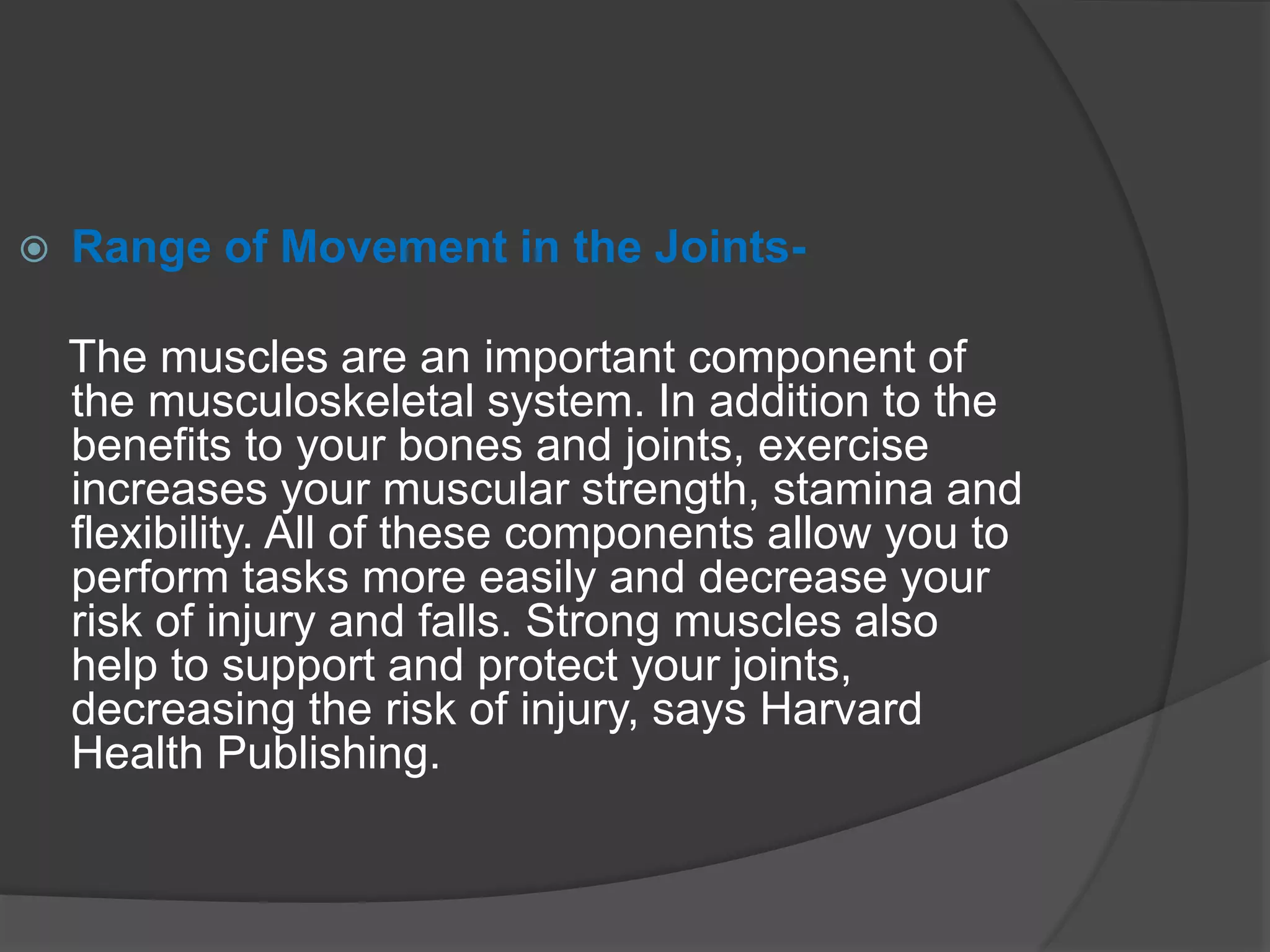 Range of Movement in the Joints-

The muscles are an important component of the musculoskeletal system. In addition to the benefits to your bones and joints, exercise increases your muscular strength, stamina and flexibility. All of these components allow you to perform tasks more easily and decrease your risk of injury and falls. Strong muscles also help to support and protect your joints, decreasing the risk of injury, says Harvard Health Publishing.